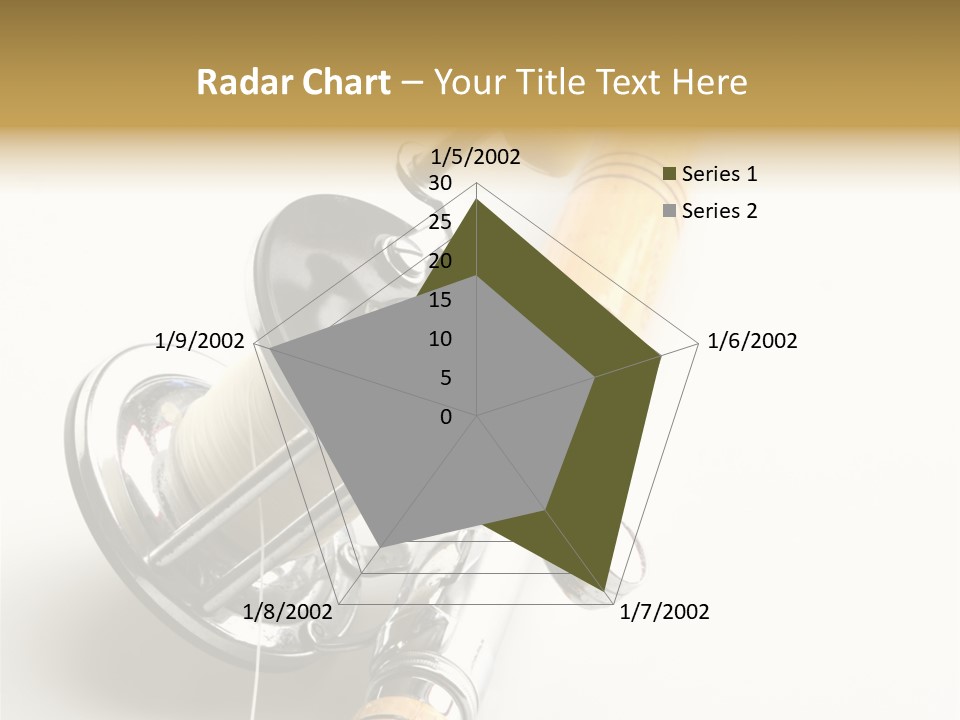 Radar Chart – Your Title Text Here

1/5/2002
30
25
20
15
10
5
0
1/6/2002
1/7/2002
1/8/2002
1/9/2002

Series 1
Series 2